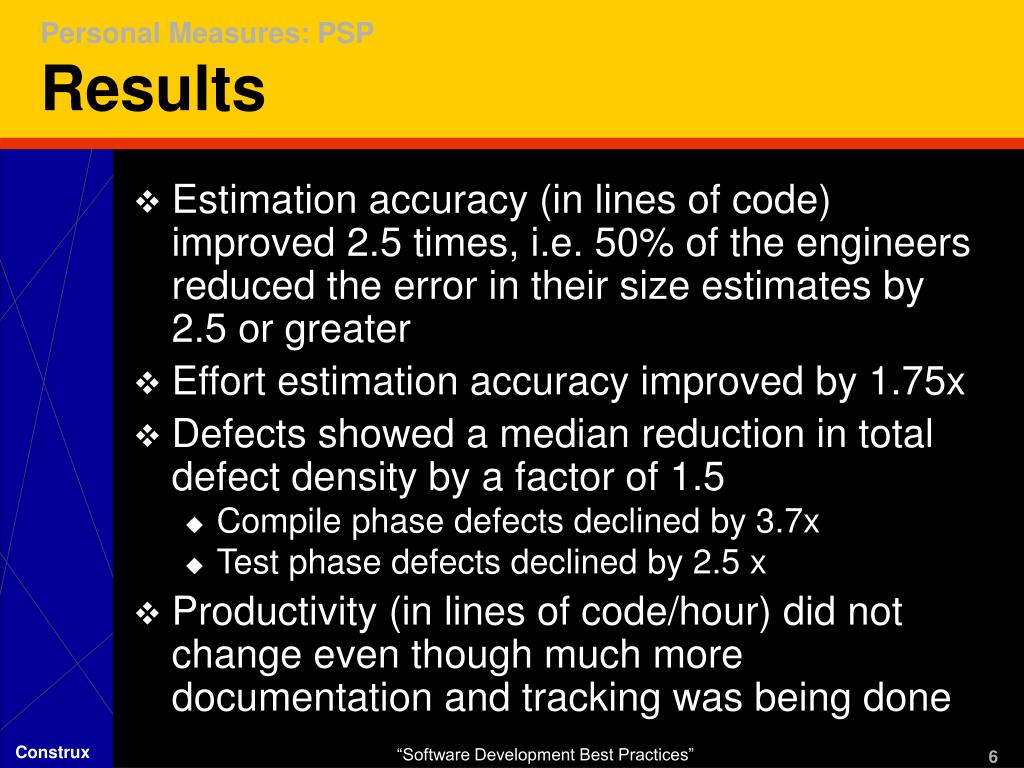 Personal Measures: PSP

Results

❖ Estimation accuracy (in lines of code) improved 2.5 times, i.e. 50% of the engineers reduced the error in their size estimates by 2.5 or greater

❖ Effort estimation accuracy improved by 1.75x

❖ Defects showed a median reduction in total defect density by a factor of 1.5

◆ Compile phase defects declined by 3.7x

◆ Test phase defects declined by 2.5 x

❖ Productivity (in lines of code/hour) did not change even though much more documentation and tracking was being done

Construx

“Software Development Best Practices”

6